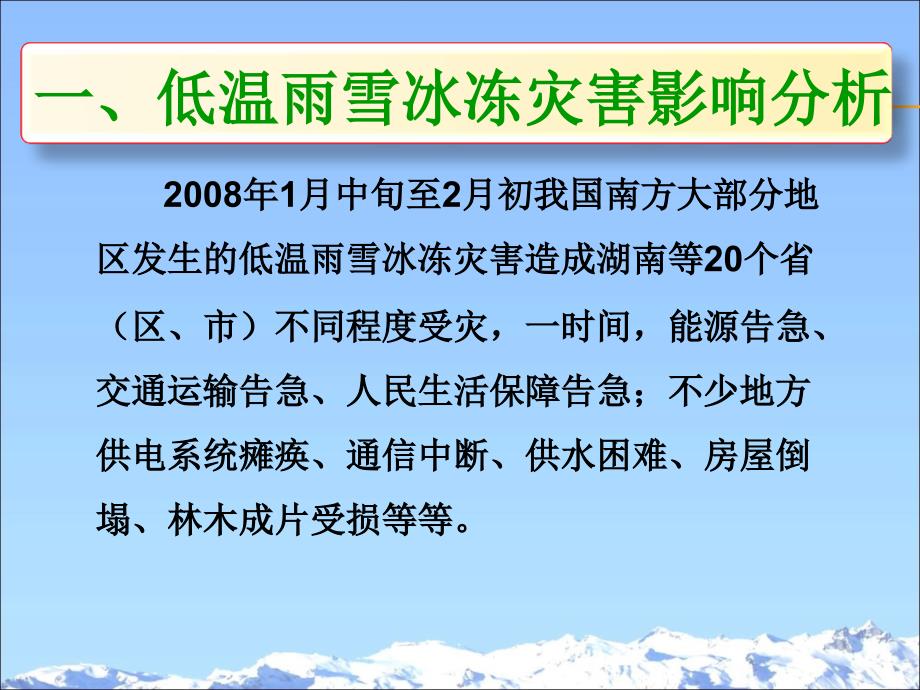 一、低温雨雪冰冻灾害影响分析

2008年1月中旬至2月初我国南方大部分地区发生的低温雨雪冰冻灾害造成湖南等20个省（区、市）不同程度受灾，一时间，能源告急、交通运输告急、人民生活保障告急；不少地方供电系统瘫痪、通信中断、供水困难、房屋倒塌、林木成片受损等等。